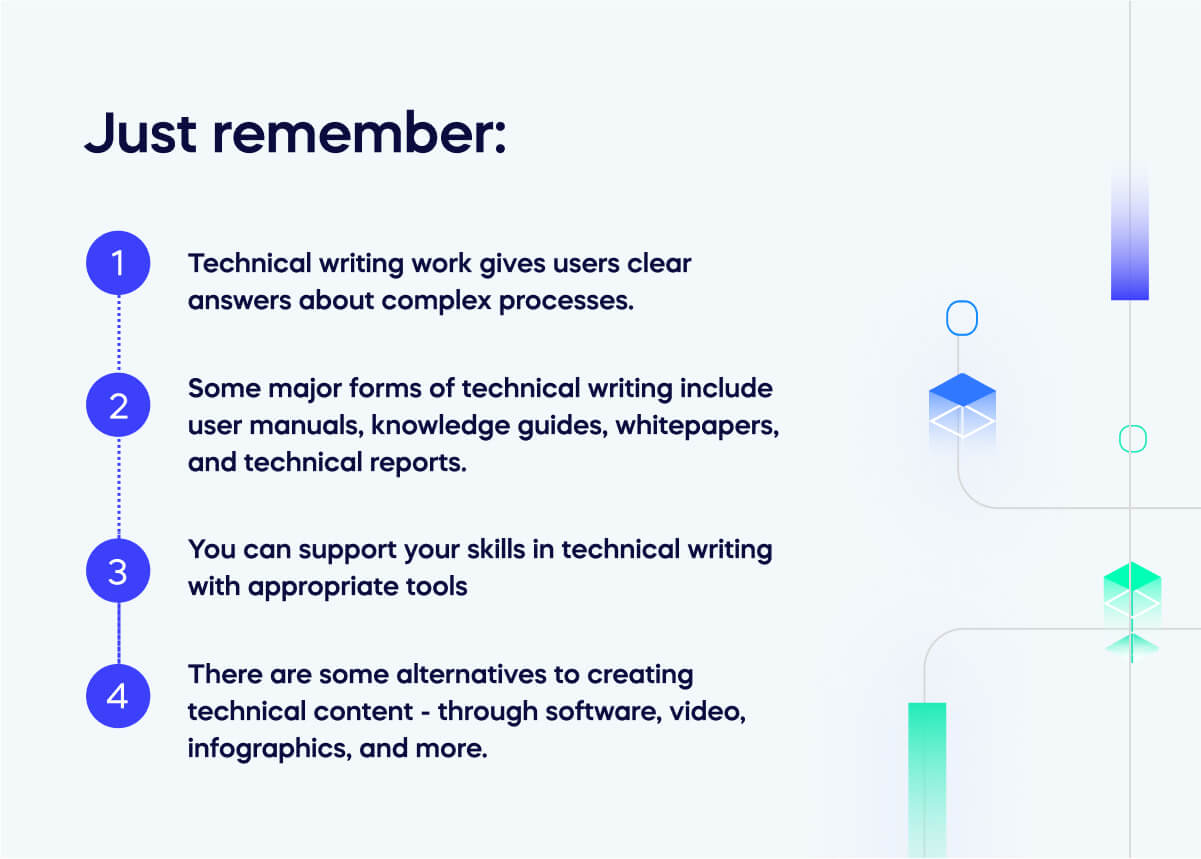 Just remember:

1
Technical writing work gives users clear answers about complex processes.

2
Some major forms of technical writing include user manuals, knowledge guides, whitepapers, and technical reports.

3
You can support your skills in technical writing with appropriate tools

4
There are some alternatives to creating technical content - through software, video, infographics, and more.